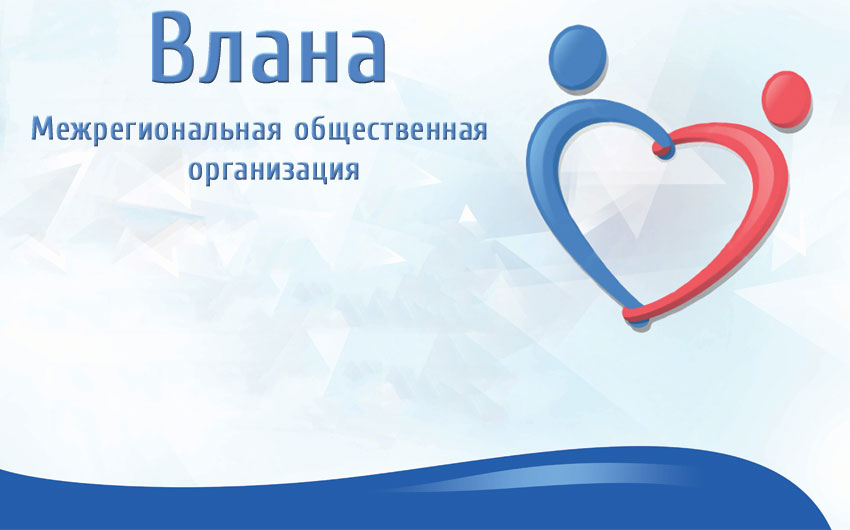 Влана

Межрегиональная общественная организация